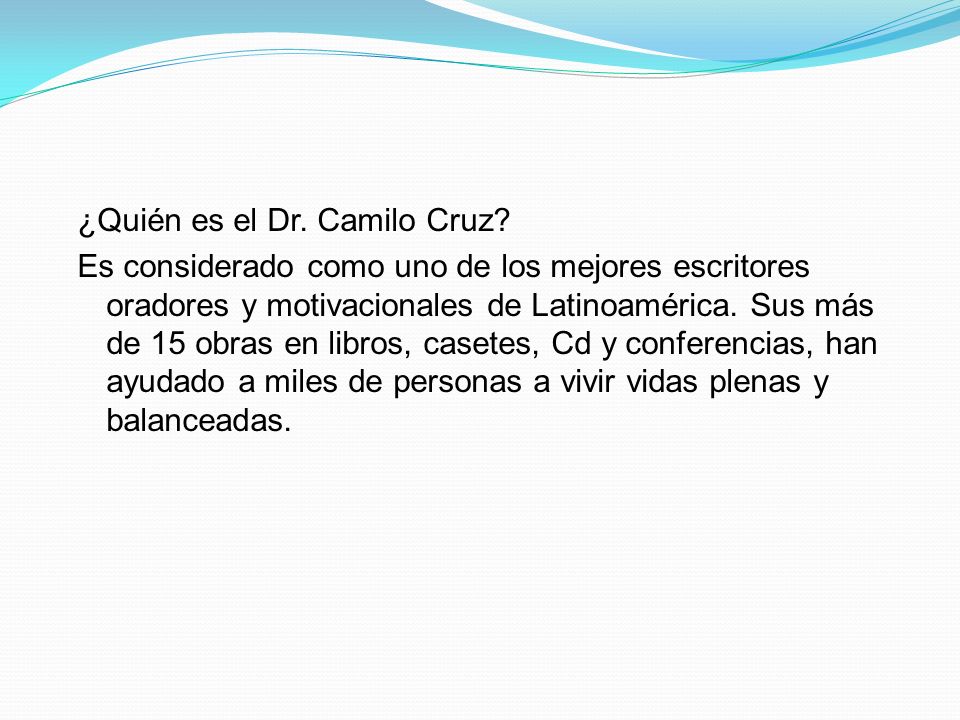 ¿Quién es el Dr. Camilo Cruz?

Es considerado como uno de los mejores escritores oradores y motivacionales de Latinoamérica. Sus más de 15 obras en libros, casetes, Cd y conferencias, han ayudado a miles de personas a vivir vidas plenas y balanceadas.